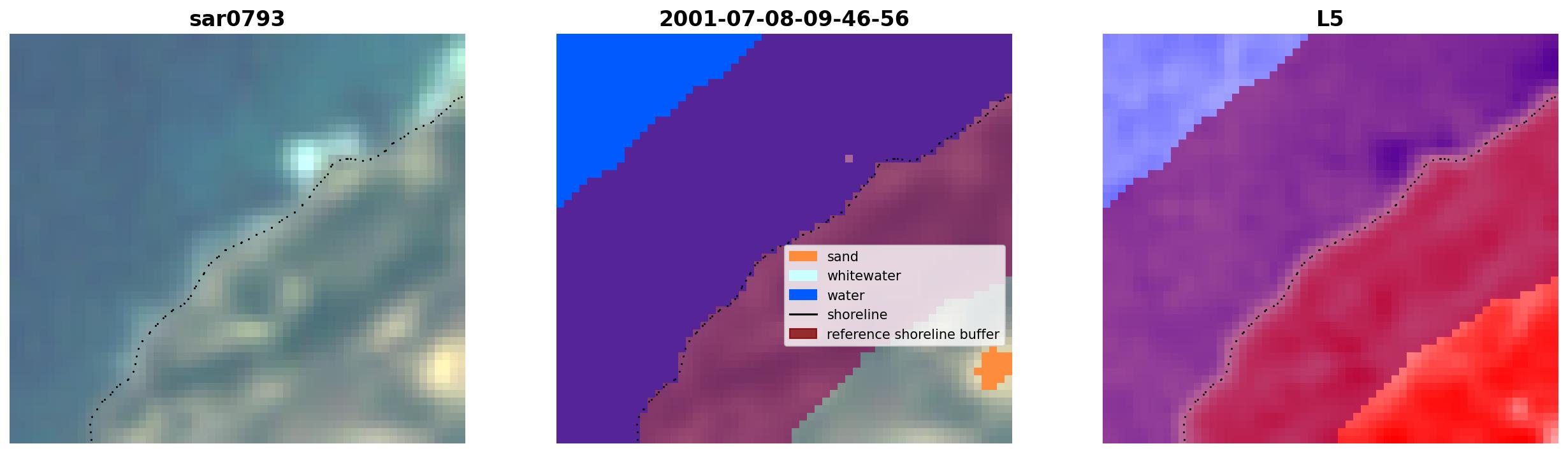 sar0793

2001-07-08-09-46-56

sand
whitewater
water
shoreline
reference shoreline buffer

L5